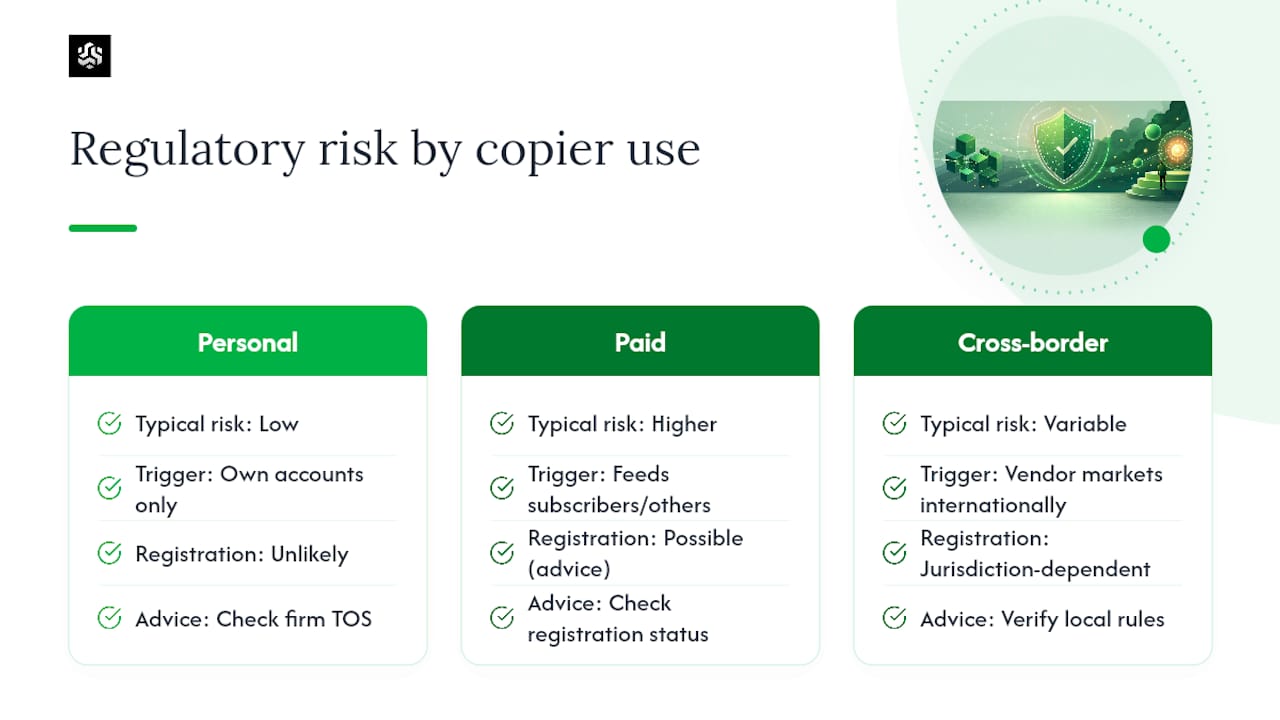 Regulatory risk by copier use

Personal

Typical risk: Low

Trigger: Own accounts only

Registration: Unlikely

Advice: Check firm TOS

Paid

Typical risk: Higher

Trigger: Feeds subscribers/others

Registration: Possible (advice)

Advice: Check registration status

Cross-border

Typical risk: Variable

Trigger: Vendor markets internationally

Registration: Jurisdiction-dependent

Advice: Verify local rules